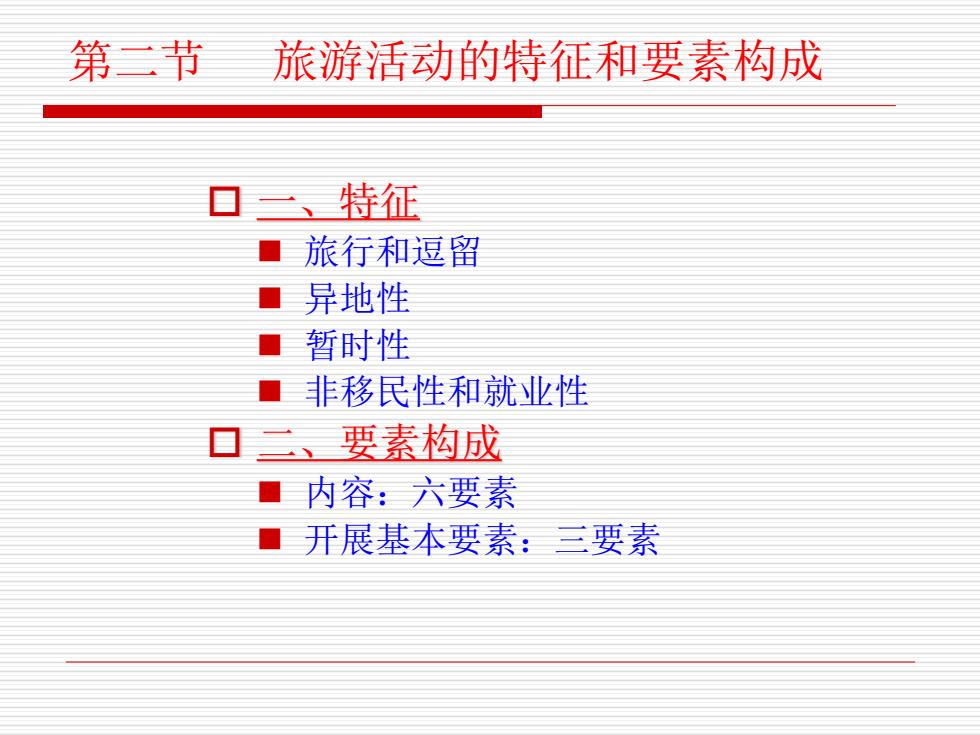 第二节　旅游活动的特征和要素构成

一、特征

旅行和逗留

异地性

暂时性

非移民性和就业性

二、要素构成

内容：六要素

开展基本要素：三要素